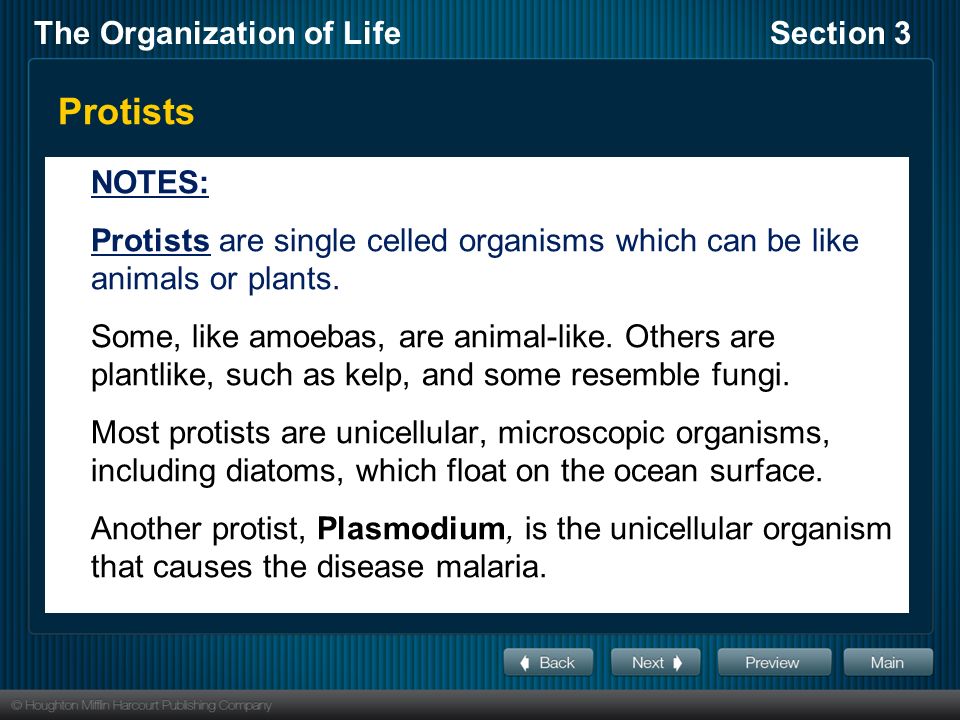 The Organization of Life

Section 3

Protists

NOTES:

Protists are single celled organisms which can be like animals or plants.

Some, like amoebas, are animal-like. Others are plantlike, such as kelp, and some resemble fungi.

Most protists are unicellular, microscopic organisms, including diatoms, which float on the ocean surface.

Another protist, Plasmodium, is the unicellular organism that causes the disease malaria.

Back Next Preview Main

© Houghton Mifflin Harcourt Publishing Company